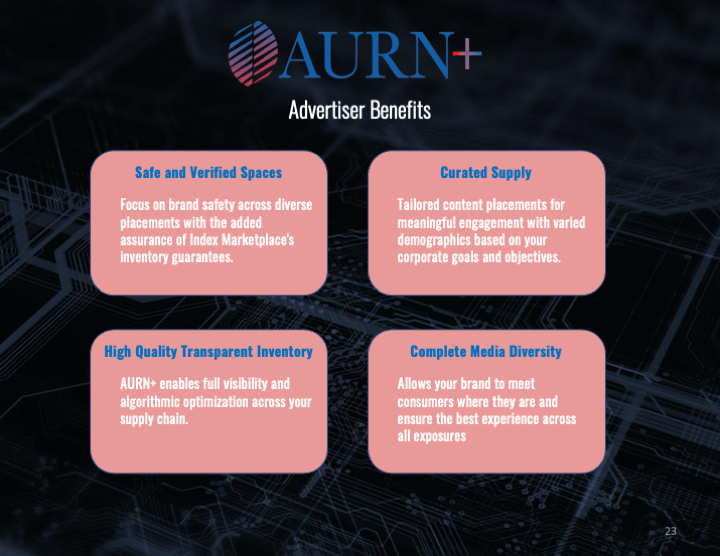 AURN+

Advertiser Benefits

Safe and Verified Spaces

Focus on brand safety across diverse placements with the added assurance of Index Marketplace's inventory guarantees.

Curated Supply

Tailored content placements for meaningful engagement with varied demographics based on your corporate goals and objectives.

High Quality Transparent Inventory

AURN+ enables full visibility and algorithmic optimization across your supply chain.

Complete Media Diversity

Allows your brand to meet consumers where they are and ensure the best experience across all exposures

23